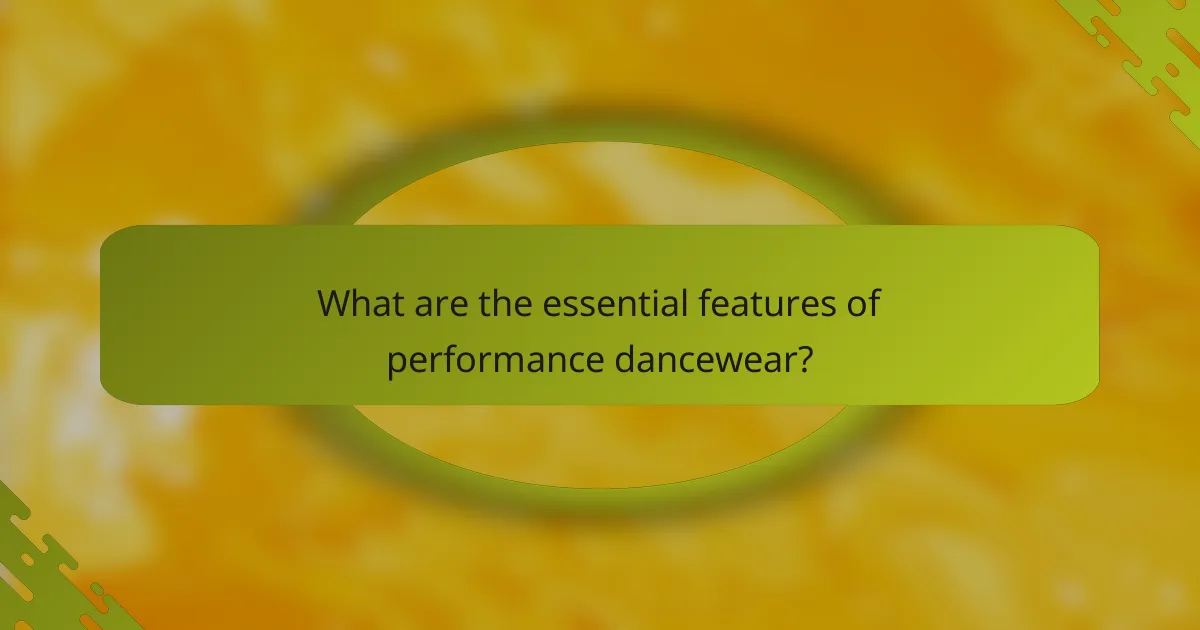 What are the essential features of performance dancewear?